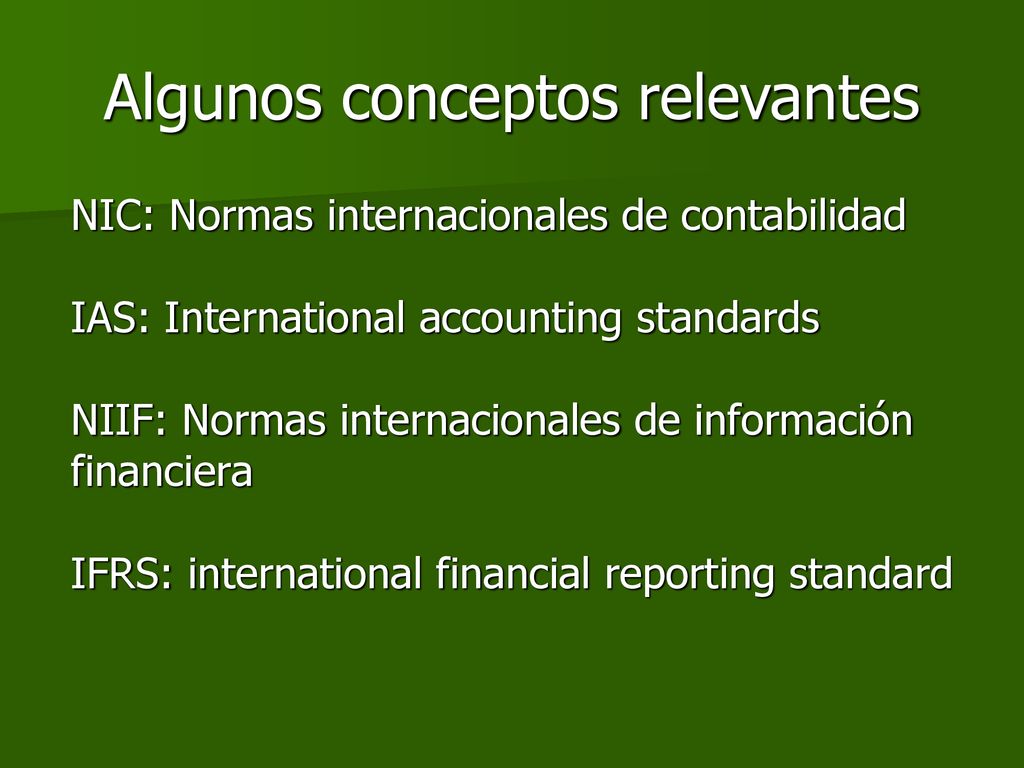 Algunos conceptos relevantes

NIC: Normas internacionales de contabilidad

IAS: International accounting standards

NIIF: Normas internacionales de información financiera

IFRS: international financial reporting standard